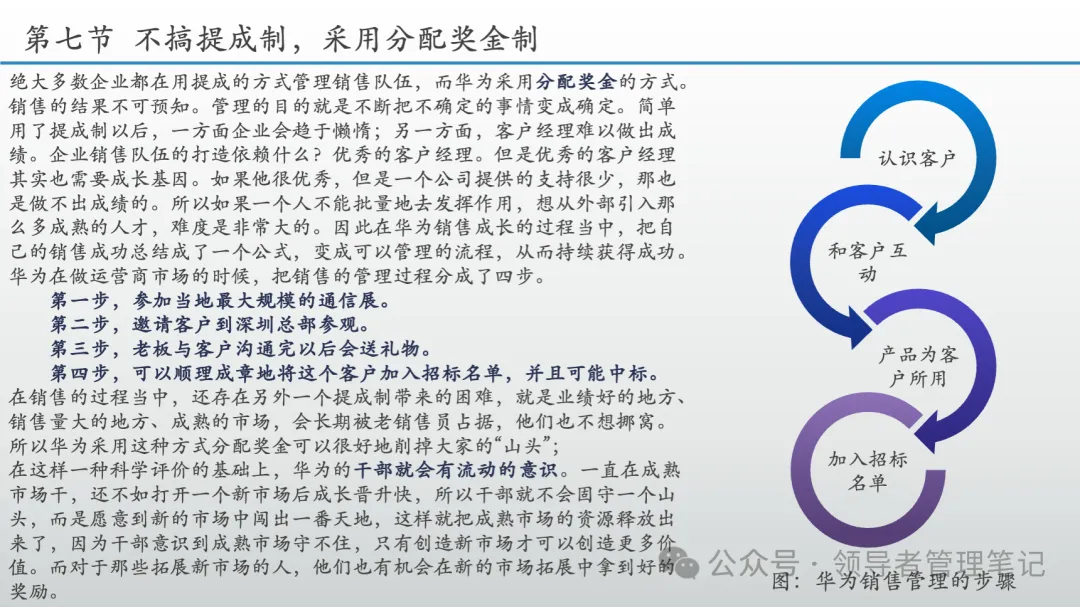 第七节 不搞提成制，采用分配奖金制

绝大多数企业都在用提成的方式管理销售队伍，而华为采用分配奖金的方式。销售的结果不可预知。管理的目的就是不断把不确定的事情变成确定。简单用了提成制以后，一方面企业会趋于懒惰；另一方面，客户经理难以做出成绩。企业销售队伍的打造依赖什么？优秀的客户经理。但是优秀的客户经理其实也需要成长基因。如果他很优秀，但是一个公司提供的支持很少，那也是做不出成绩的。所以如果一个人不能批量地去发挥作用，想从外部引入那么多成熟的人才，难度是非常大的。因此在华为销售成长的过程当中，把自己的销售成功总结成了一个公式，变成可以管理的流程，从而持续获得成功。华为在做运营商市场的时候，把销售的管理过程分成了四步。

第一步，参加当地最大规模的通信展。
第二步，邀请客户到深圳总部参观。
第三步，老板与客户沟通完以后会送礼物。
第四步，可以顺理成章地将这个客户加入招标名单，并且可能中标。

在销售的过程当中，还存在另外一个提成制带来的困难，就是业绩好的地方、销售量大的地方、成熟的市场，会长期被老销售员占据，他们也不想挪窝。所以华为采用这种方式分配奖金可以很好地削掉大家的“山头”；

在这样一种科学评价的基础上，华为的干部就会有流动的意识。一直在成熟市场干，还不如打开一个新市场后成长晋升快，所以干部就不会固守一个山头，而是愿意到新的市场中闯出一番天地，这样就把成熟市场的资源释放出来了，因为干部意识到成熟市场守不住，只有创造新市场才可以创造更多价值。而对于那些拓展新市场的人，他们也有机会在新的市场拓展中拿到好的奖励。

认识客户
和客户互动
产品为客户所用
加入招标名单

公众号 · 领导者管理笔记
图：华为销售管理的步骤